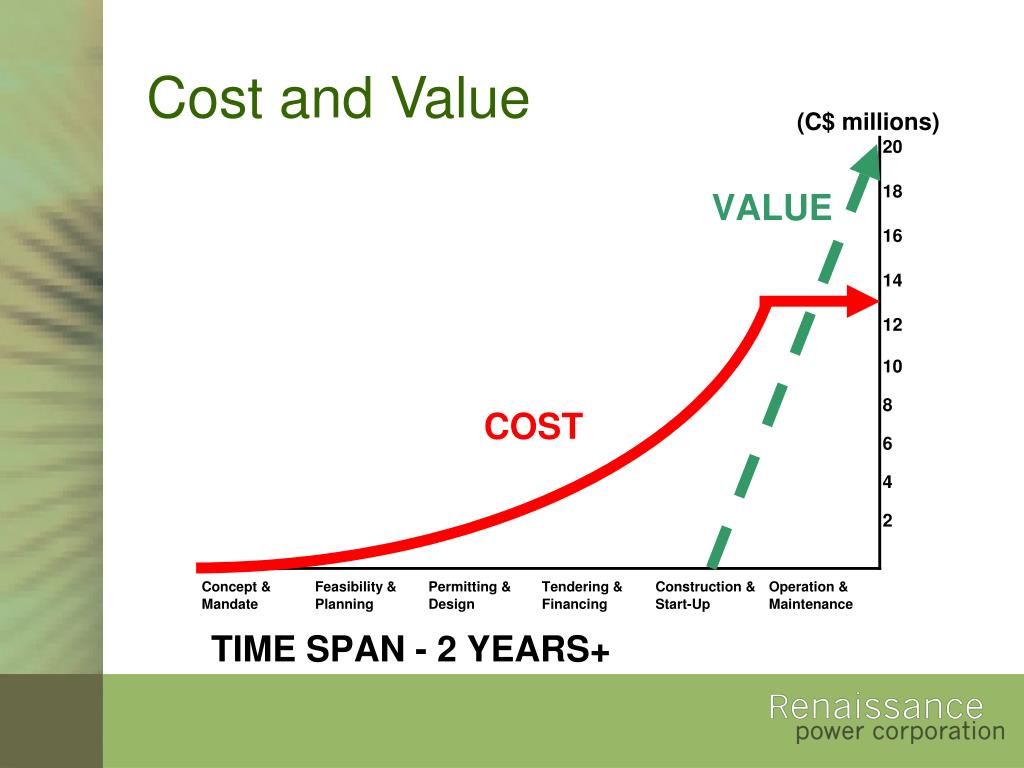 Cost and Value

(C$ millions)

20
18
16
14
12
10
8
6
4
2

VALUE

COST

Concept & Mandate
Feasibility & Planning
Permitting & Design
Tendering & Financing
Construction & Start-Up
Operation & Maintenance

TIME SPAN - 2 YEARS+

Renaissance
power corporation